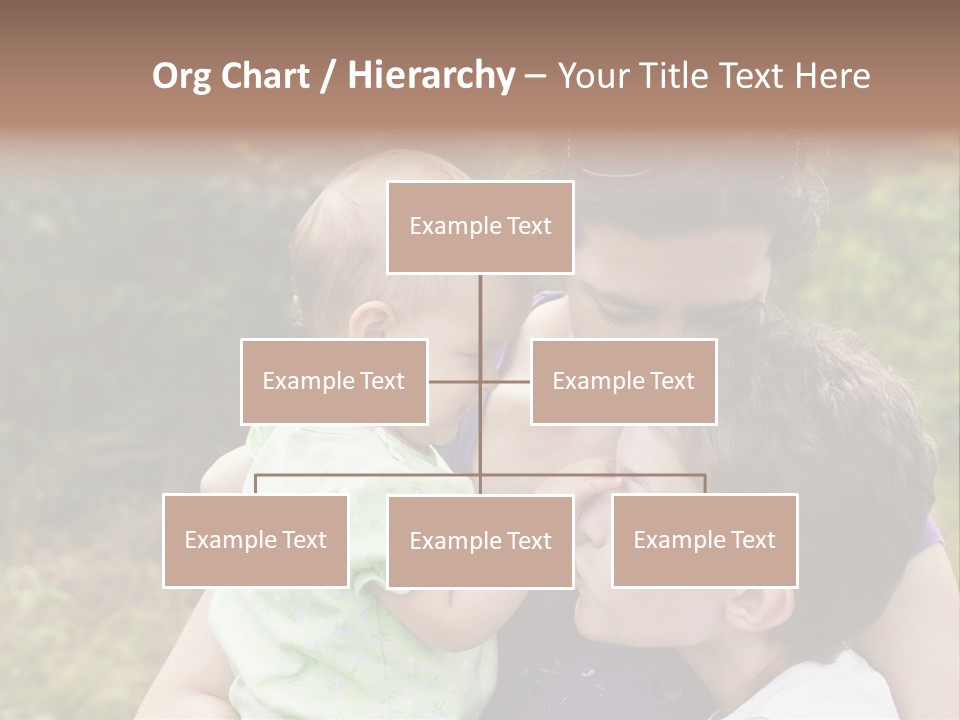 Org Chart / Hierarchy – Your Title Text Here

Example Text

Example Text

Example Text

Example Text

Example Text

Example Text